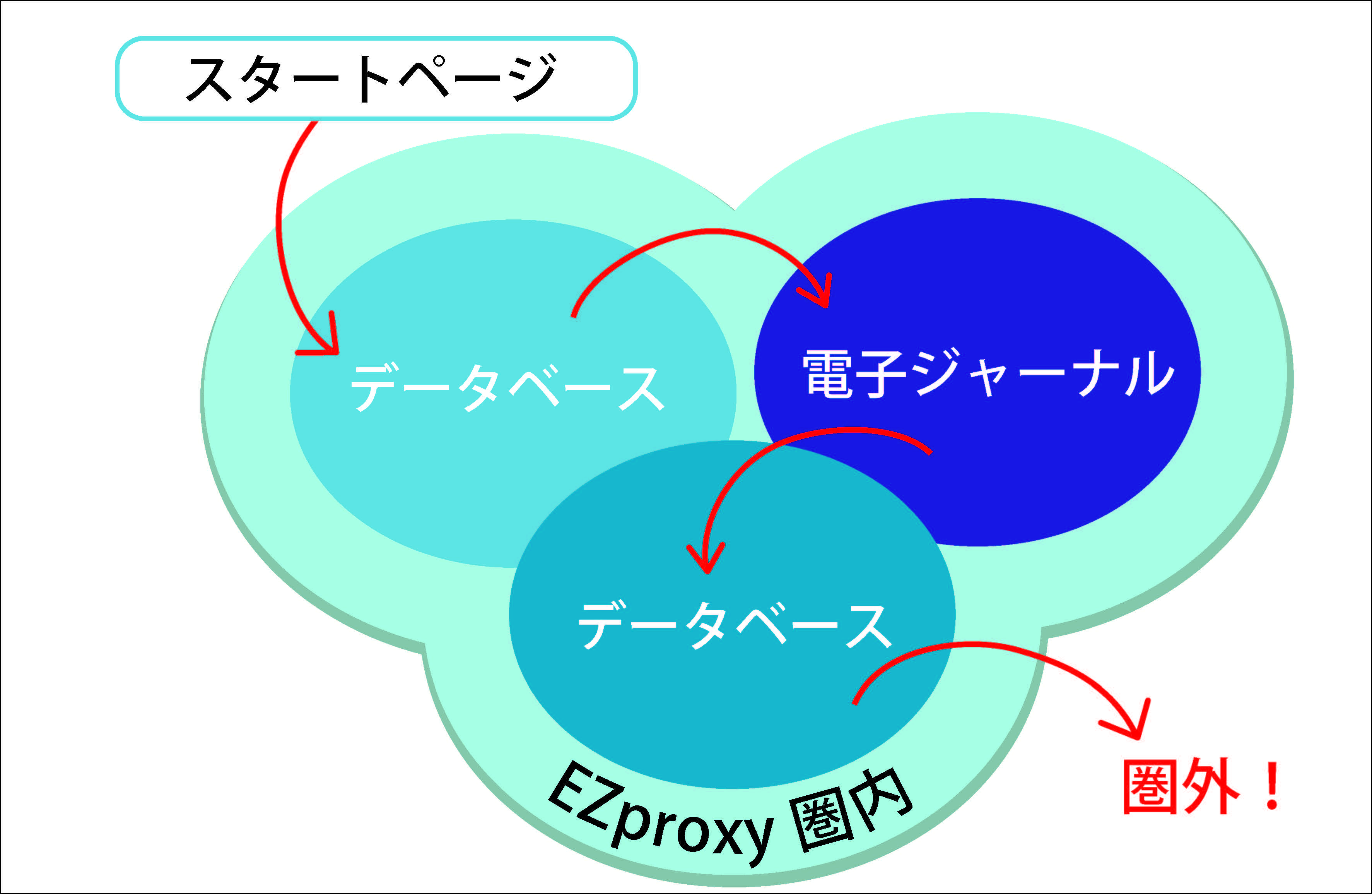 スタートページ

データベース

電子ジャーナル

データベース

EZproxy 圏内

圏外！